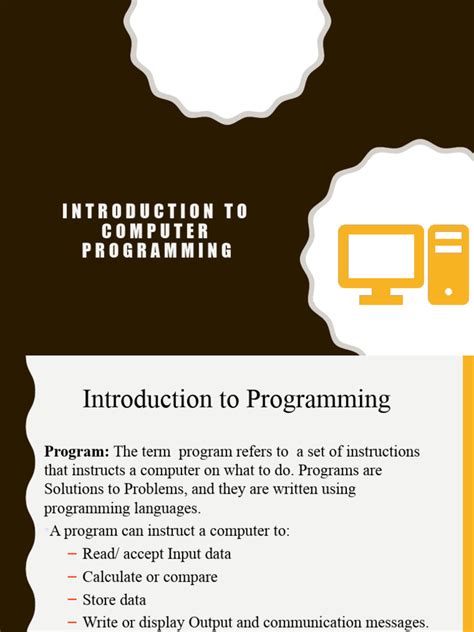 INTRODUCTION TO COMPUTER PROGRAMMING

Introduction to Programming

**Program:** The term program refers to a set of instructions that instructs a computer on what to do. Programs are Solutions to Problems, and they are written using programming languages.

A program can instruct a computer to:

– Read/ accept Input data
– Calculate or compare
– Store data
– Write or display Output and communication messages.